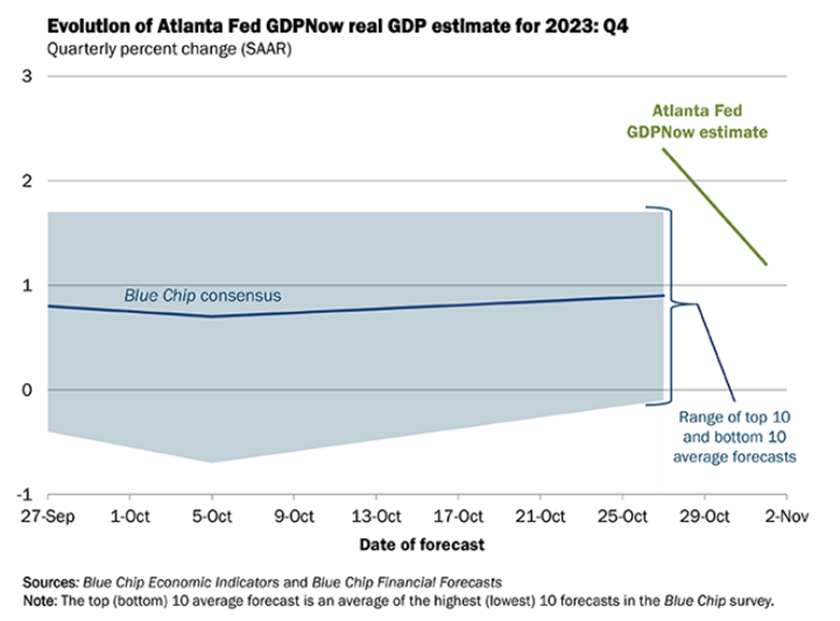 Evolution of Atlanta Fed GDPNow real GDP estimate for 2023: Q4
Quarterly percent change (SAAR)

3
2
1
0
-1

Atlanta Fed GDPNow estimate

Blue Chip consensus

Range of top 10 and bottom 10 average forecasts

27-Sep 1-Oct 5-Oct 9-Oct 13-Oct 17-Oct 21-Oct 25-Oct 29-Oct 2-Nov

Date of forecast

Sources: Blue Chip Economic Indicators and Blue Chip Financial Forecasts
Note: The top (bottom) 10 average forecast is an average of the highest (lowest) 10 forecasts in the Blue Chip survey.